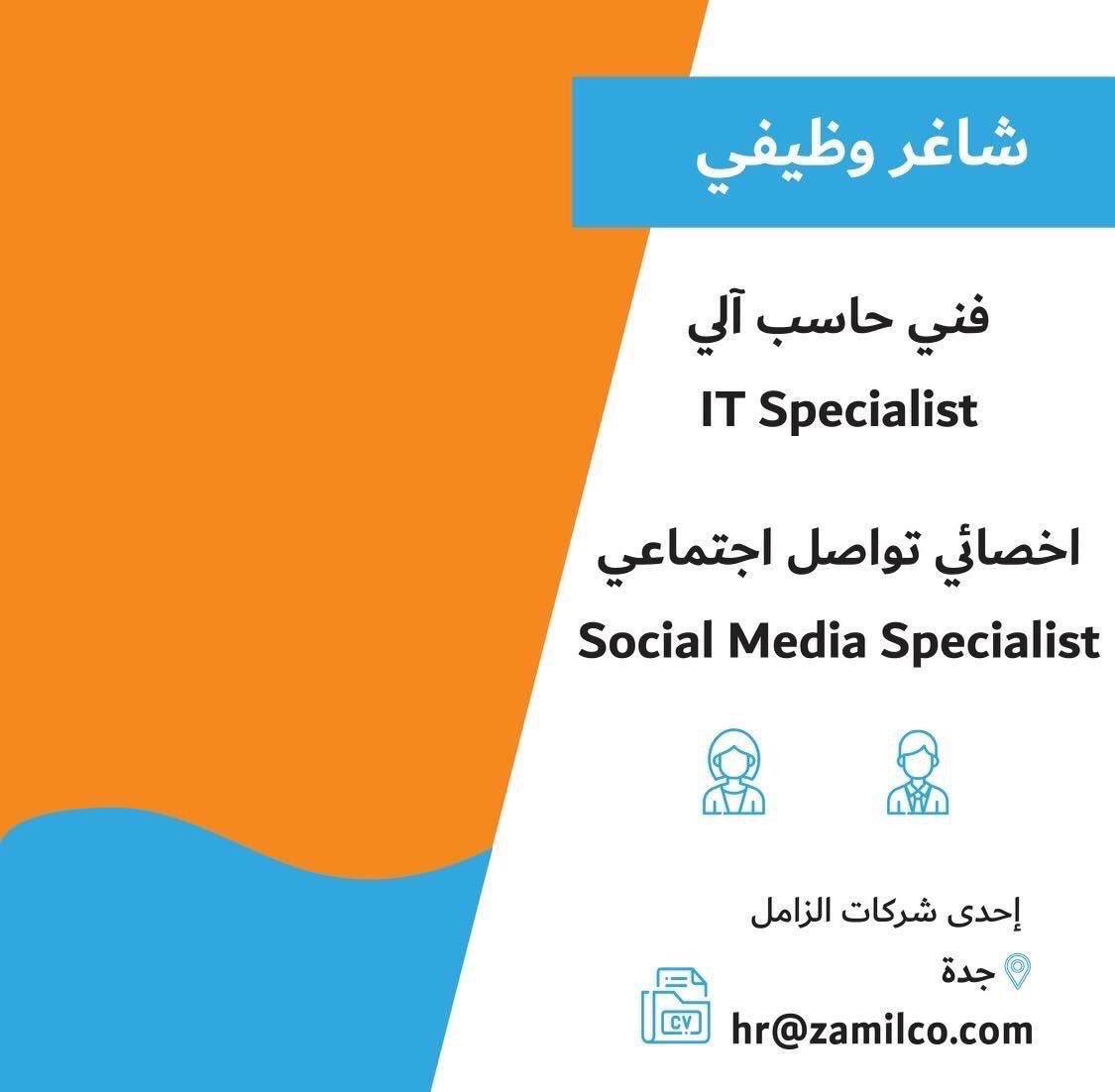 شاغر وظيفي

فني حاسب آلي
IT Specialist

اخصائي تواصل اجتماعي
Social Media Specialist

إحدى شركات الزامل

جدة

CV

hr@zamilco.com